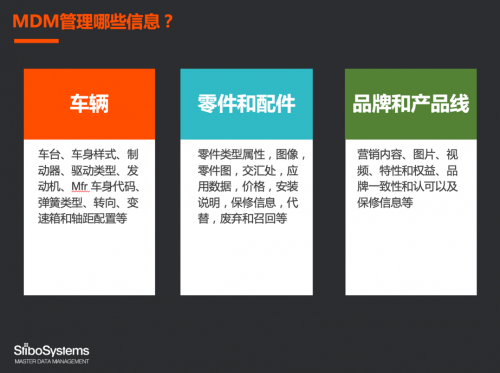 MDM管理哪些信息？

车辆

车台、车身样式、制动器、驱动类型、发动机、Mfr 车身代码、弹簧类型、转向、变速箱和轴距配置等

零件和配件

零件类型属性，图像，零件图，交汇处，应用数据，价格，安装说明，保修信息，代替，废弃和召回等

品牌和产品线

营销内容、图片、视频、特性和权益、品牌一致性和认可以及保修信息等

StiboSystems
MASTER DATA MANAGEMENT